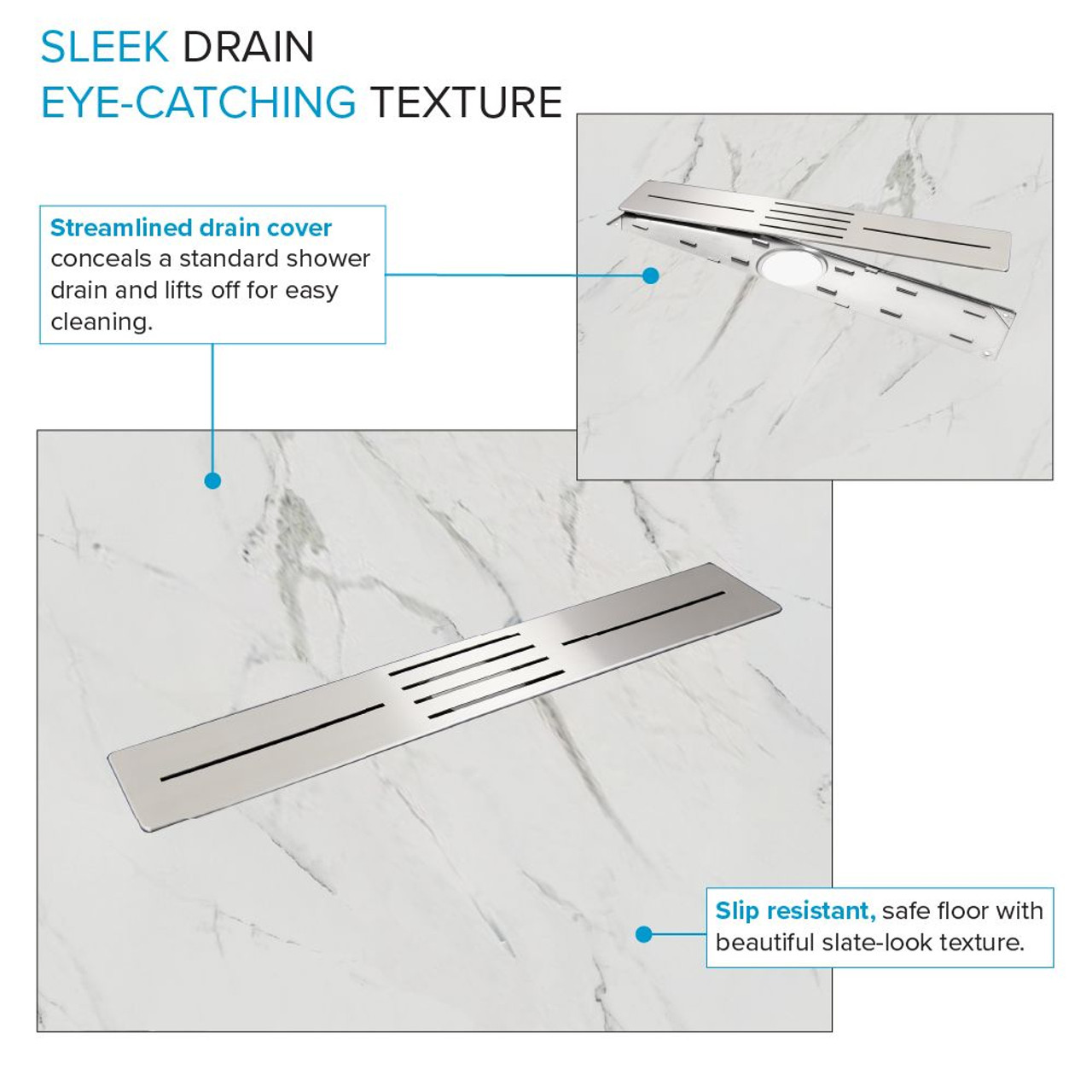 SLEEK DRAIN
EYE-CATCHING TEXTURE

Streamlined drain cover conceals a standard shower drain and lifts off for easy cleaning.

Slip resistant, safe floor with beautiful slate-look texture.